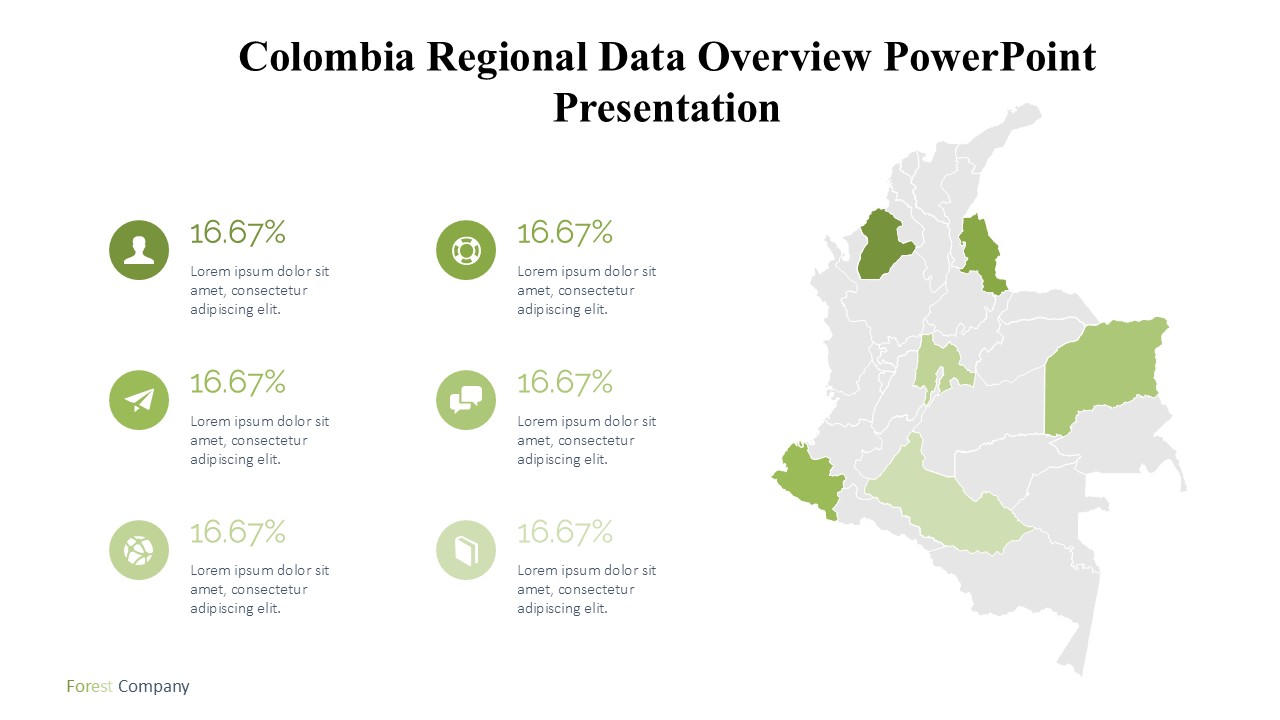 Colombia Regional Data Overview PowerPoint Presentation

16.67%
Lorem ipsum dolor sit amet, consectetur adipiscing elit.

16.67%
Lorem ipsum dolor sit amet, consectetur adipiscing elit.

16.67%
Lorem ipsum dolor sit amet, consectetur adipiscing elit.

16.67%
Lorem ipsum dolor sit amet, consectetur adipiscing elit.

16.67%
Lorem ipsum dolor sit amet, consectetur adipiscing elit.

16.67%
Lorem ipsum dolor sit amet, consectetur adipiscing elit.

Forest Company